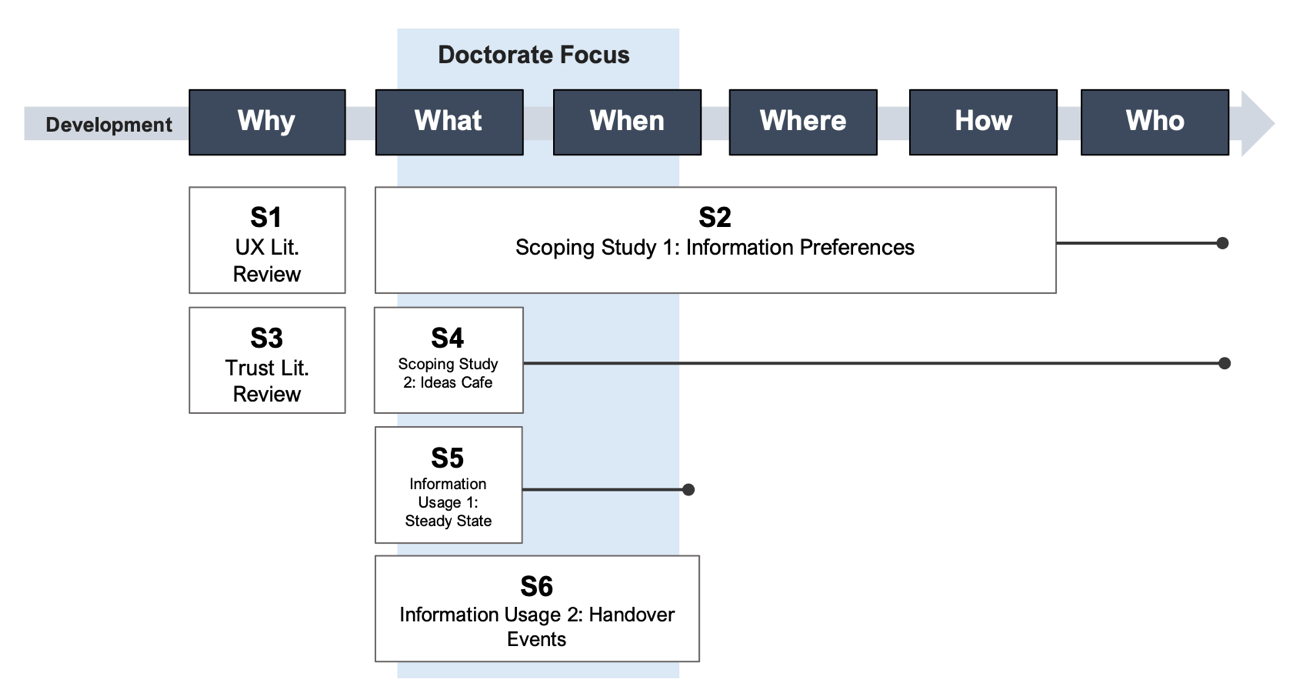 Doctorate Focus

Development

Why

What

When

Where

How

Who

S1
UX Lit. Review

S2
Scoping Study 1: Information Preferences

S3
Trust Lit. Review

S4
Scoping Study 2: Ideas Cafe

S5
Information Usage 1: Steady State

S6
Information Usage 2: Handover Events